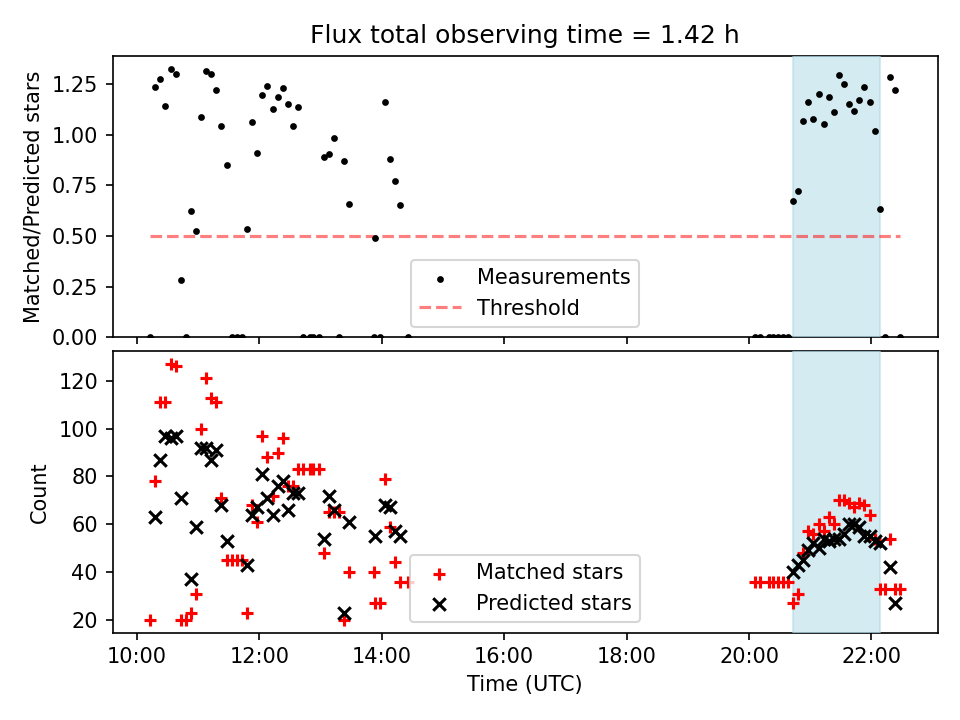 Flux total observing time = 1.42 h

Matched/Predicted stars

1.25
1.00
0.75
0.50
0.25
0.00

Measurements
Threshold

Count

120
100
80
60
40
20

Matched stars
Predicted stars

10:00
12:00
14:00
16:00
18:00
20:00
22:00

Time (UTC)